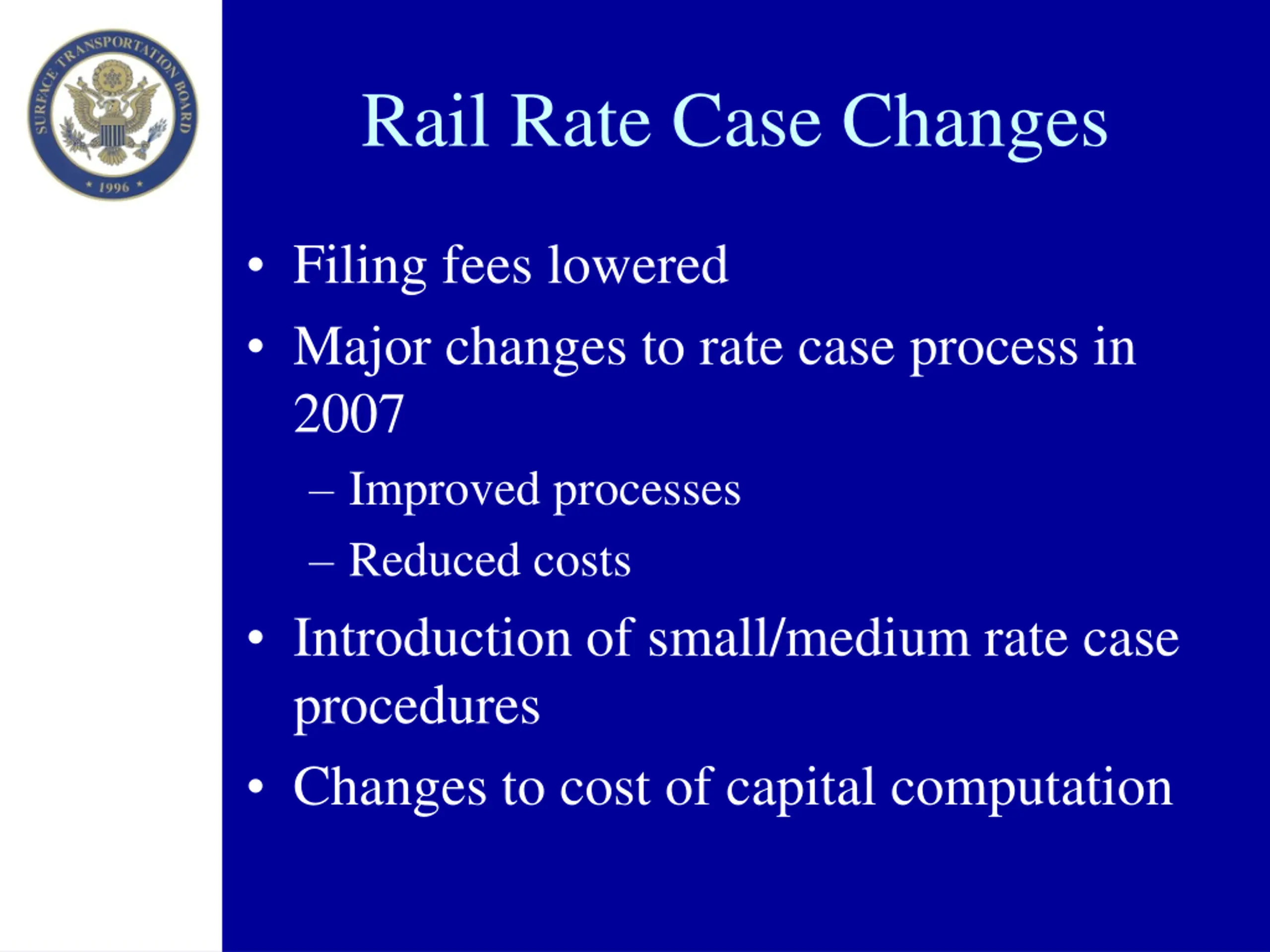 SURFACE TRANSPORTATION BOARD
* 1996 *

Rail Rate Case Changes

• Filing fees lowered
• Major changes to rate case process in 2007
– Improved processes
– Reduced costs
• Introduction of small/medium rate case procedures
• Changes to cost of capital computation